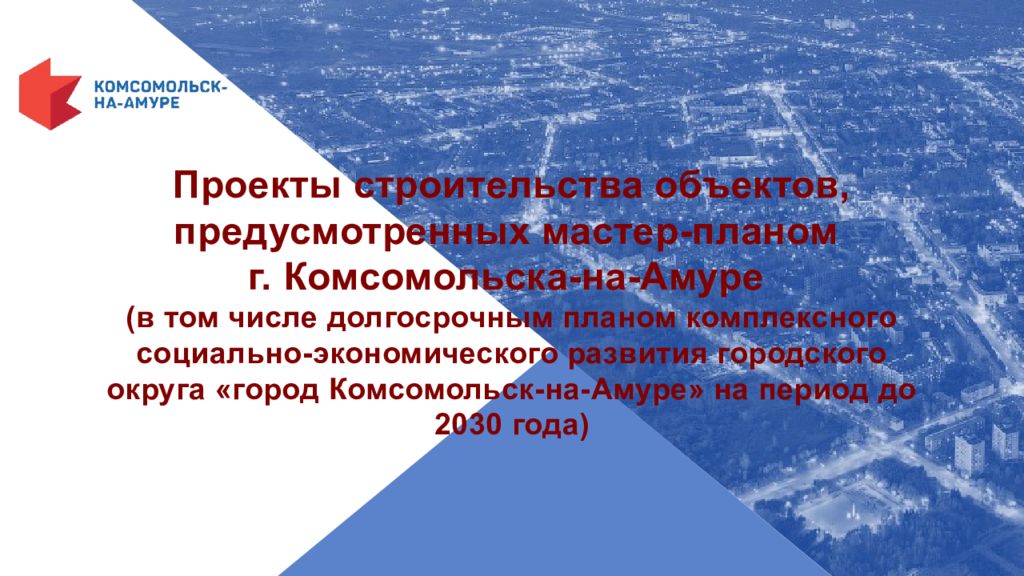 КОМСОМОЛЬСК-НА-АМУРЕ

Проекты строительства объектов, предусмотренных мастер-планом г. Комсомольска-на-Амуре (в том числе долгосрочным планом комплексного социально-экономического развития городского округа «город Комсомольск-на-Амуре» на период до 2030 года)